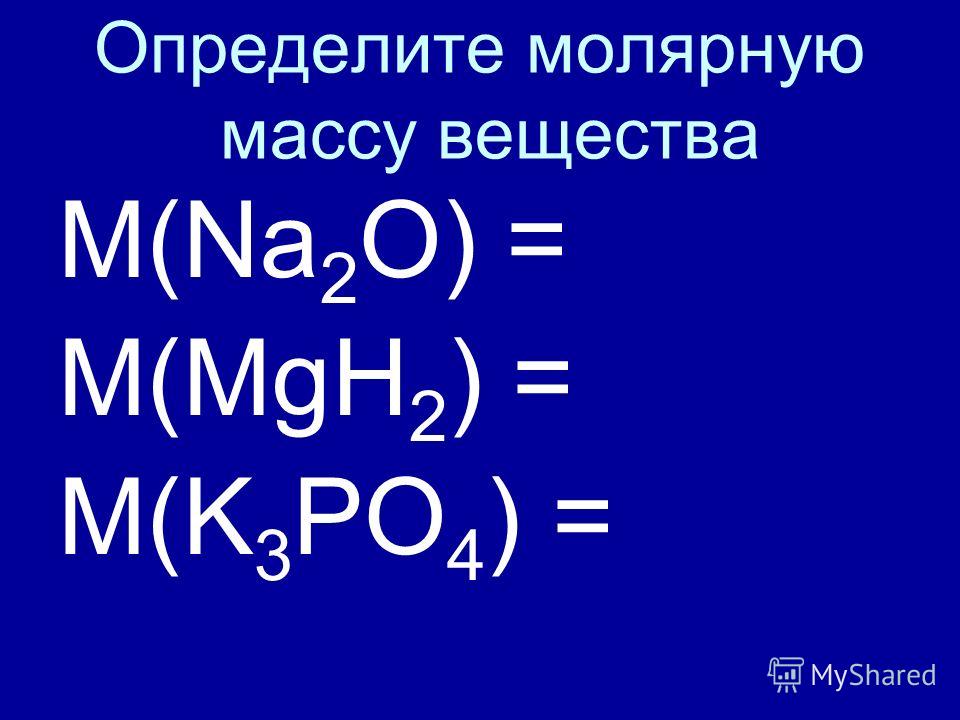 Определите молярную массу вещества

$M(Na_2O) =$
$M(MgH_2) =$
$M(K_3PO_4) =$

MyShared